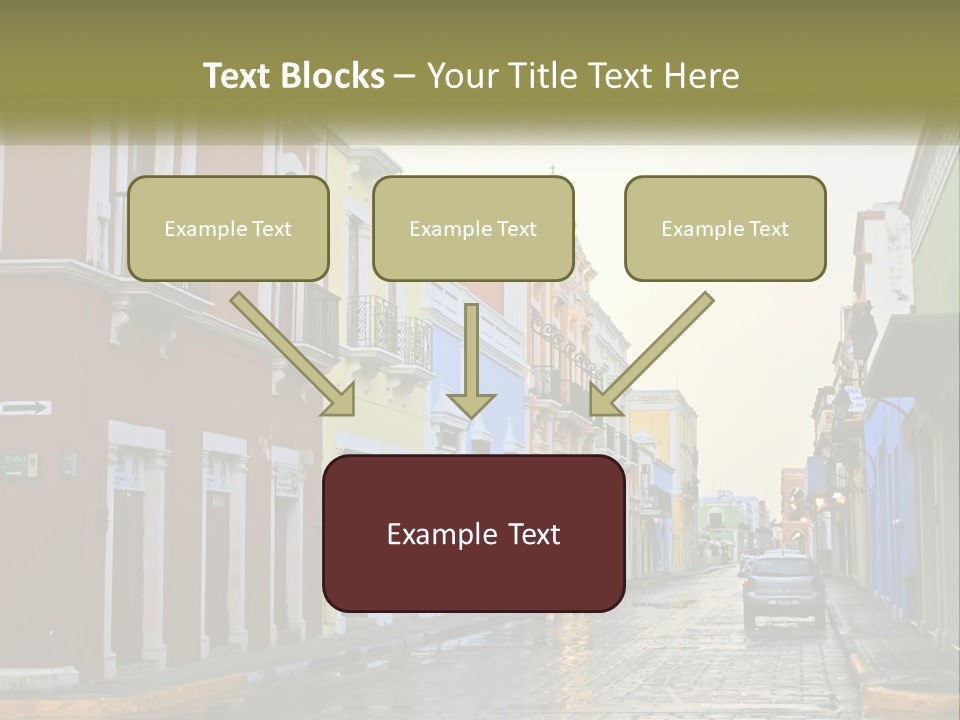 Text Blocks – Your Title Text Here

Example Text

Example Text

Example Text

Example Text